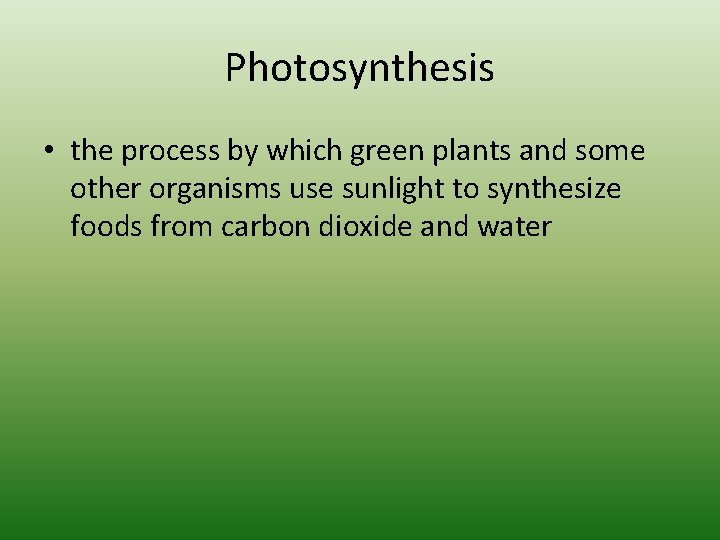 Photosynthesis

• the process by which green plants and some other organisms use sunlight to synthesize foods from carbon dioxide and water